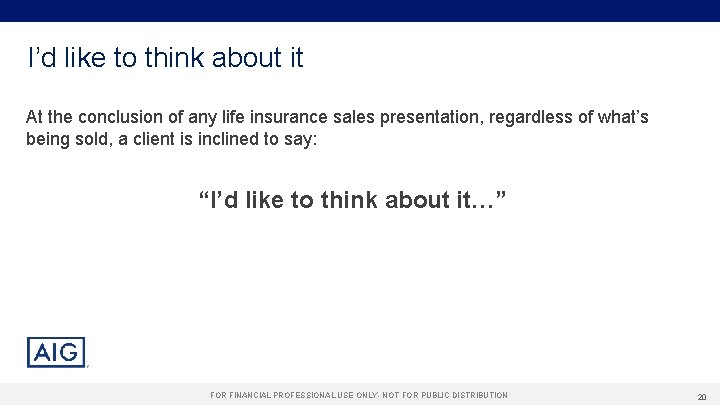 I’d like to think about it

At the conclusion of any life insurance sales presentation, regardless of what’s being sold, a client is inclined to say:

“I’d like to think about it…”

AIG

FOR FINANCIAL PROFESSIONAL USE ONLY- NOT FOR PUBLIC DISTRIBUTION

20